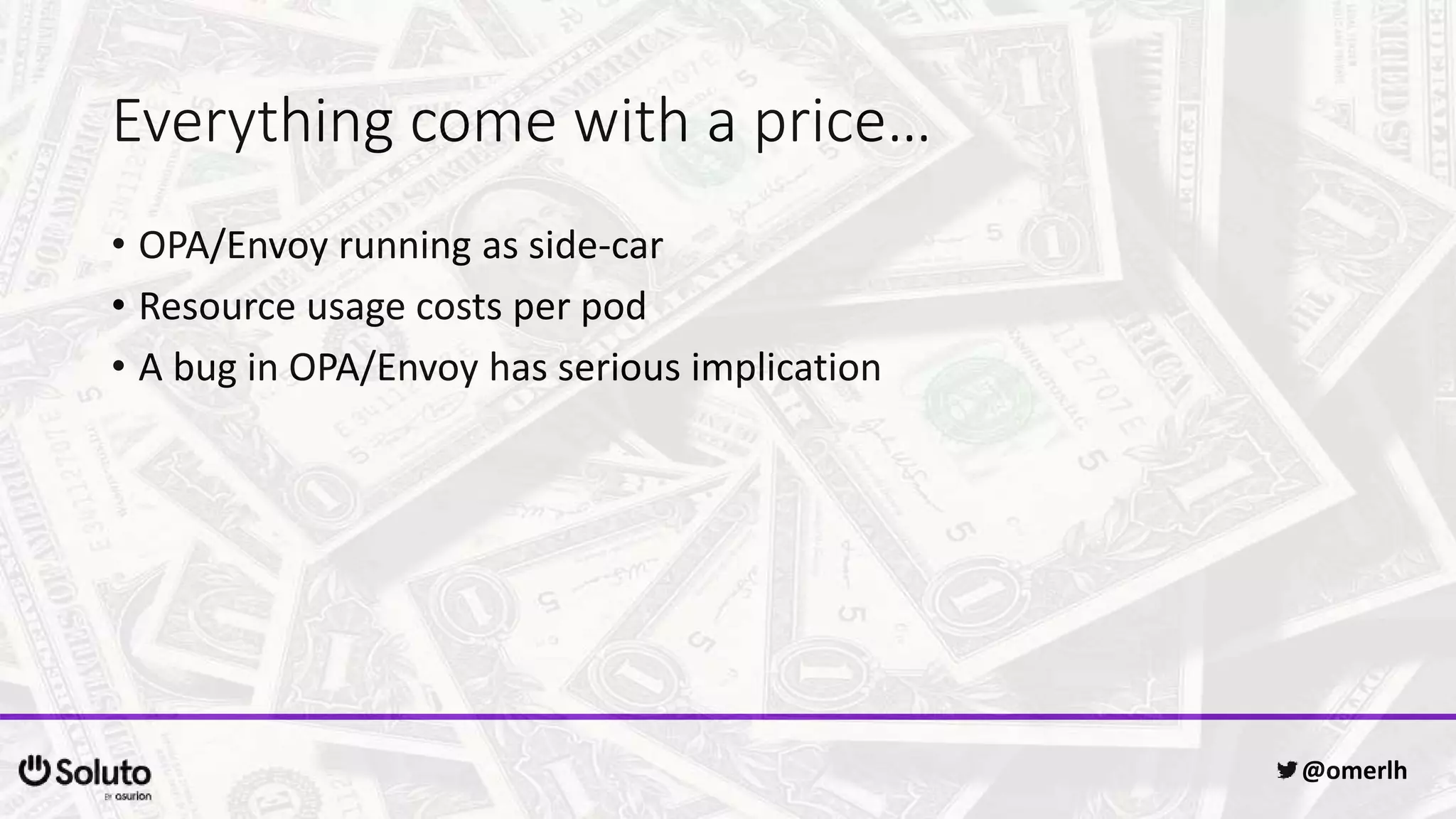 Everything come with a price…

• OPA/Envoy running as side-car
• Resource usage costs per pod
• A bug in OPA/Envoy has serious implication

Soluto
BY asurion

@omerlh